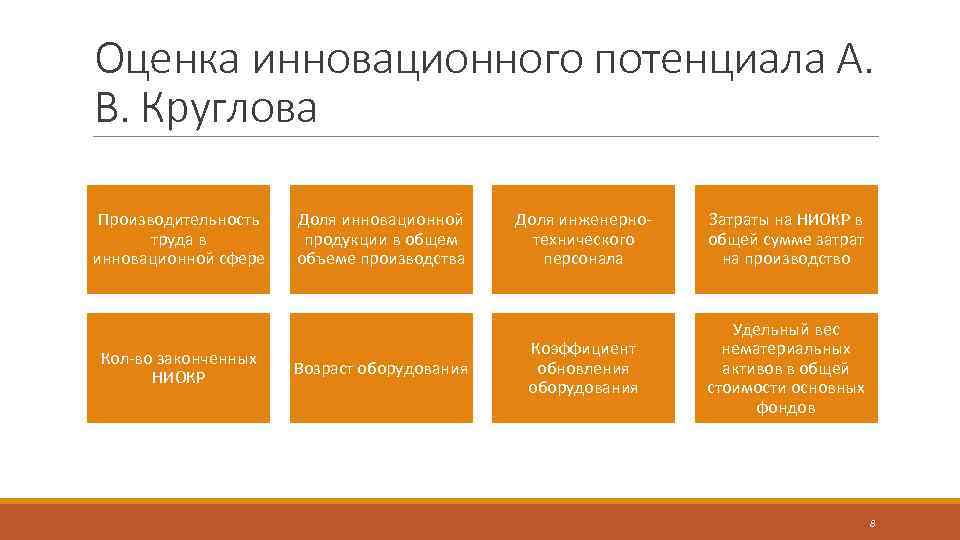 Оценка инновационного потенциала А. В. Круглова

Производительность труда в инновационной сфере

Доля инновационной продукции в общем объеме производства

Доля инженерно-технического персонала

Затраты на НИОКР в общей сумме затрат на производство

Кол-во законченных НИОКР

Возраст оборудования

Коэффициент обновления оборудования

Удельный вес нематериальных активов в общей стоимости основных фондов

8